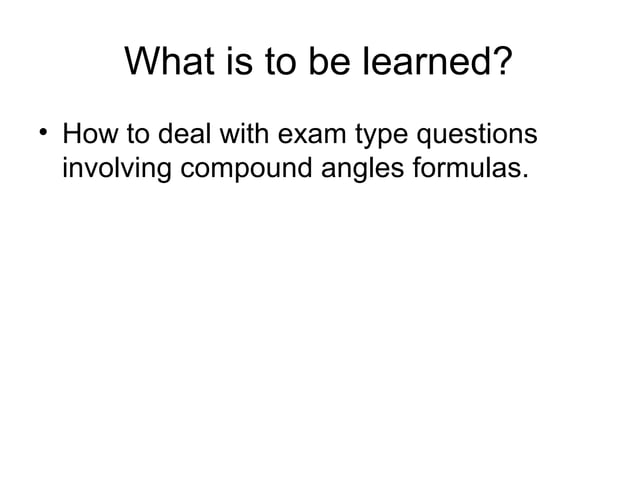 What is to be learned?

• How to deal with exam type questions involving compound angles formulas.